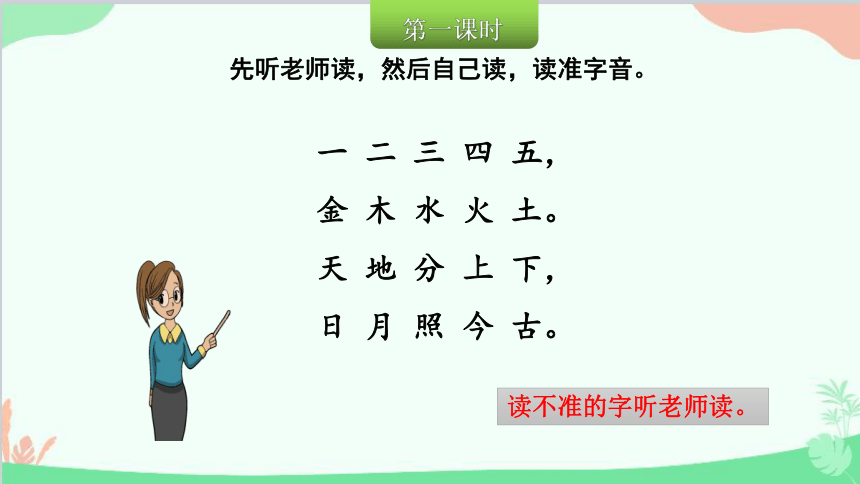 第一课时

先听老师读，然后自己读，读准字音。

一 二 三 四 五，
金 木 水 火 土。
天 地 分 上 下，
日 月 照 今 古。

读不准的字听老师读。